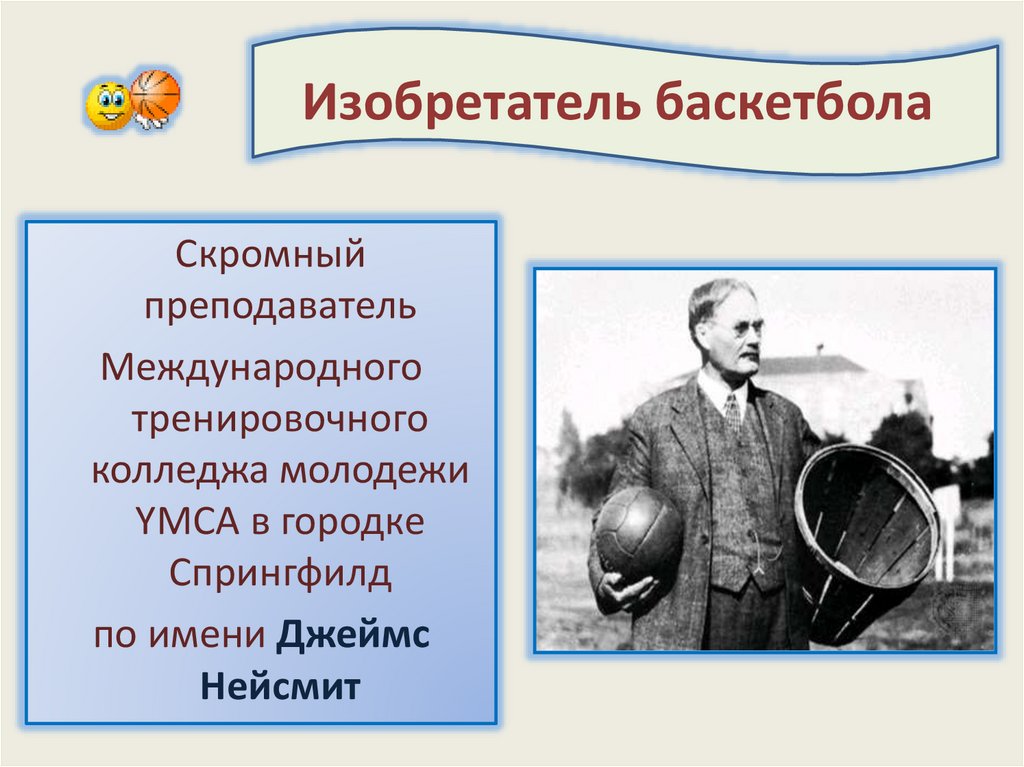 Изобретатель баскетбола

Скромный преподаватель

Международного тренировочного колледжа молодежи YMCA в городке Спрингфилд

по имени Джеймс Нейсмит